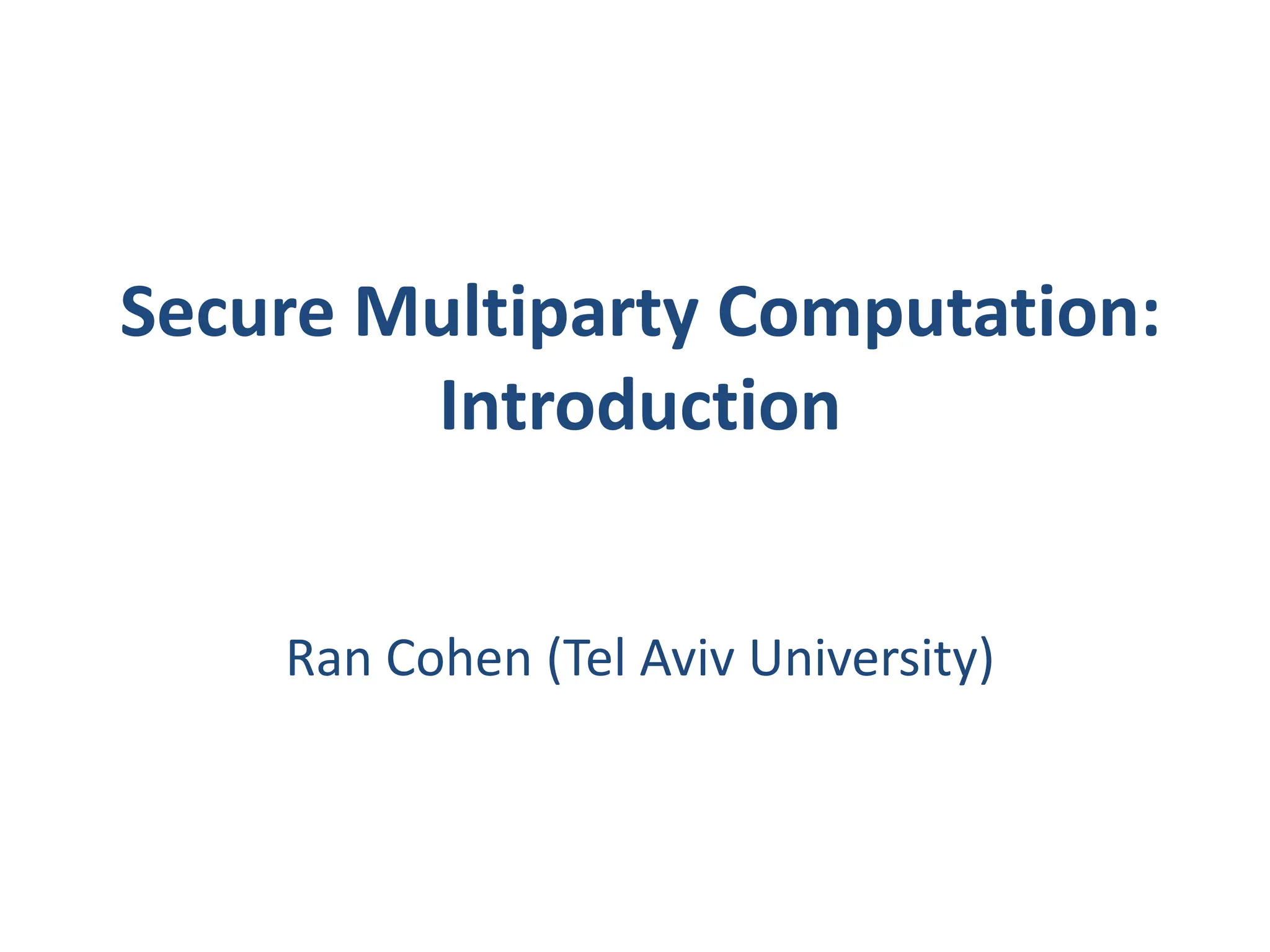 Secure Multiparty Computation: Introduction

Ran Cohen (Tel Aviv University)